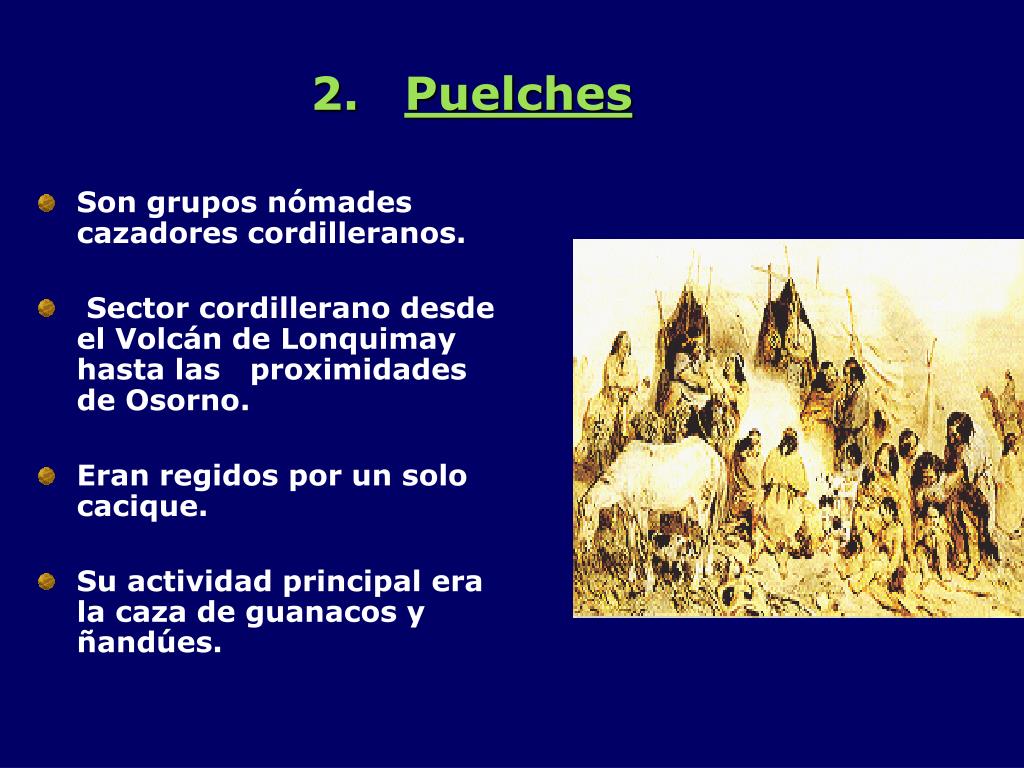 2. Puelches

Son grupos nómades cazadores cordilleranos.

Sector cordillerano desde el Volcán de Lonquimay hasta las proximidades de Osorno.

Eran regidos por un solo cacique.

Su actividad principal era la caza de guanacos y ñandúes.